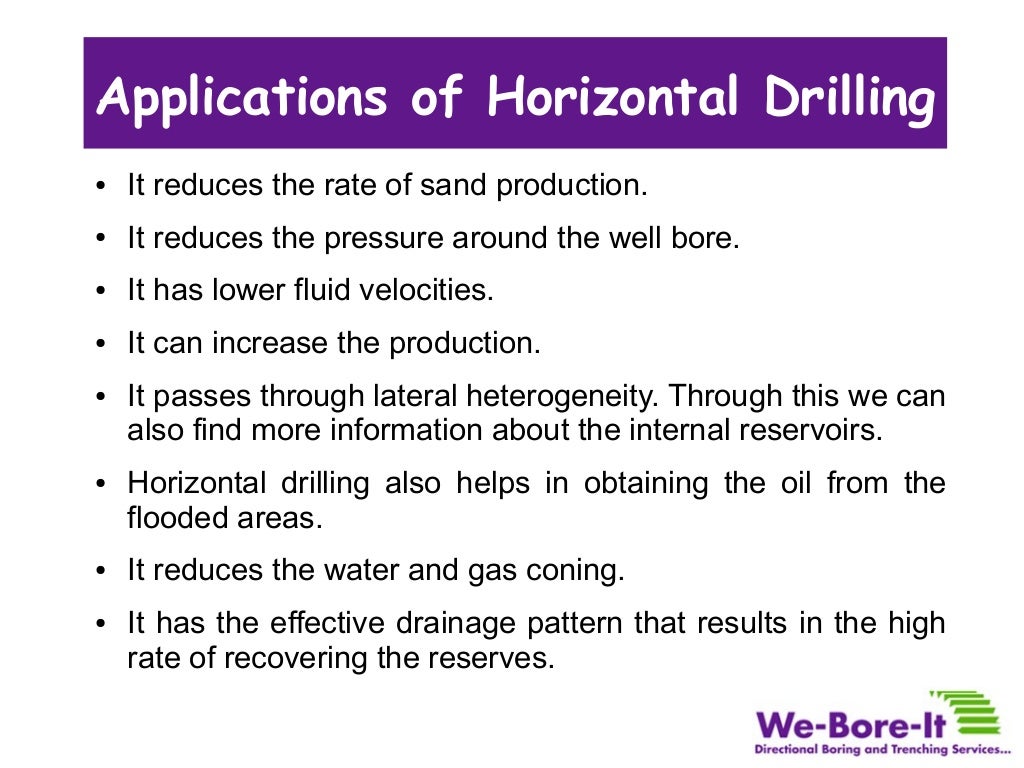 Applications of Horizontal Drilling

• It reduces the rate of sand production.

• It reduces the pressure around the well bore.

• It has lower fluid velocities.

• It can increase the production.

• It passes through lateral heterogeneity. Through this we can also find more information about the internal reservoirs.

• Horizontal drilling also helps in obtaining the oil from the flooded areas.

• It reduces the water and gas coning.

• It has the effective drainage pattern that results in the high rate of recovering the reserves.

We-Bore-It
Directional Boring and Trenching Services...